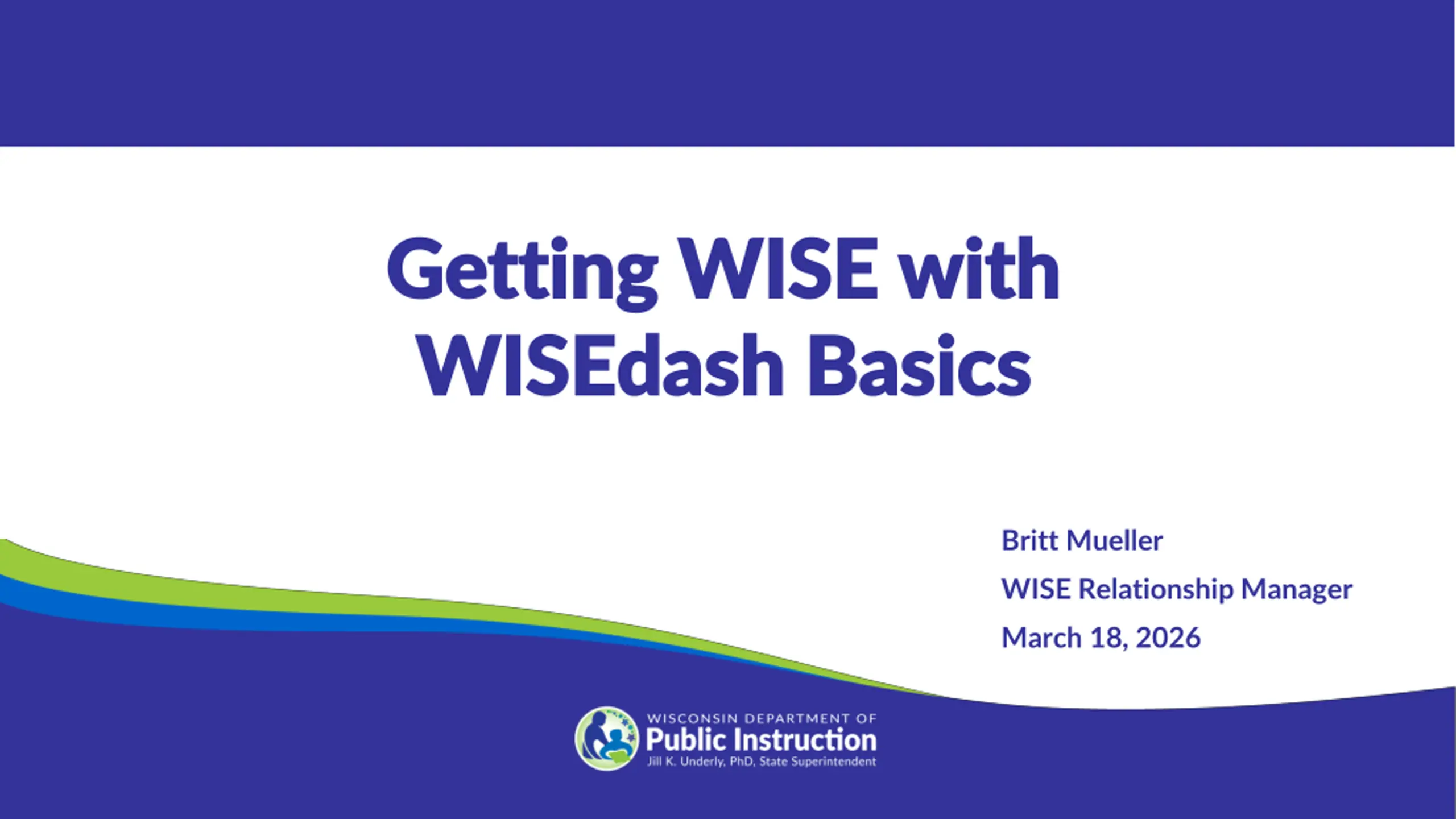 Getting WISE with WISEdash Basics

Britt Mueller

WISE Relationship Manager

March 18, 2026

WISCONSIN DEPARTMENT OF
Public Instruction
Jill K. Underly, PhD, State Superintendent